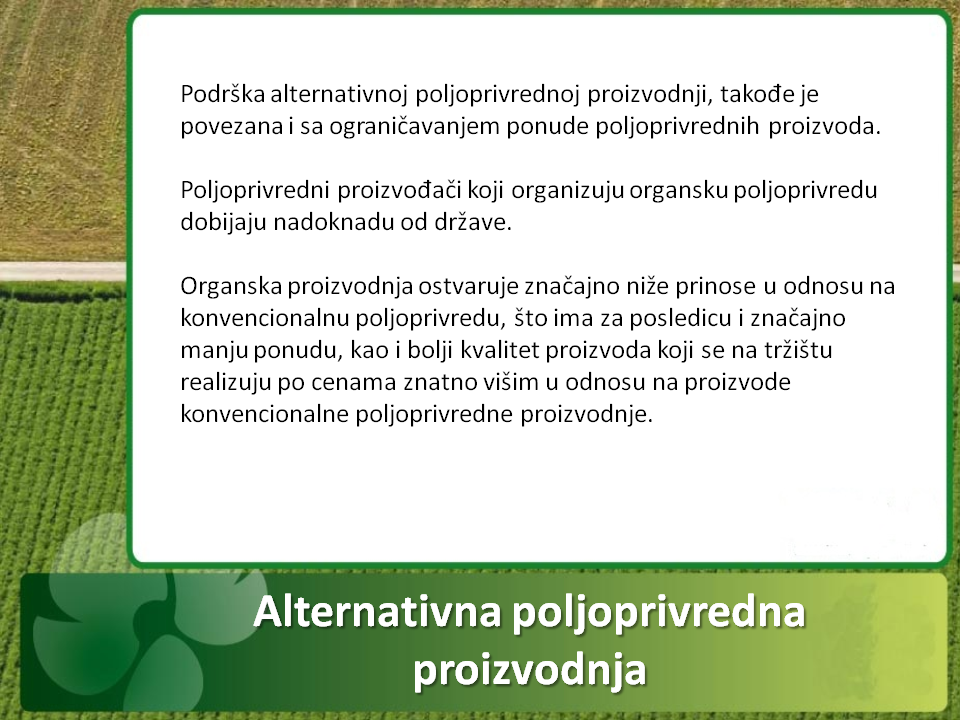 Podrška alternativnoj poljoprivrednoj proizvodnji, takođe je povezana i sa ograničavanjem ponude poljoprivrednih proizvoda.

Poljoprivredni proizvođači koji organizuju organsku poljoprivredu dobijaju nadoknadu od države.

Organska proizvodnja ostvaruje značajno niže prinose u odnosu na konvencionalnu poljoprivredu, što ima za posledicu i značajno manju ponudu, kao i bolji kvalitet proizvoda koji se na tržištu realizuju po cenama znatno višim u odnosu na proizvode konvencionalne poljoprivredne proizvodnje.

Alternativna poljoprivredna proizvodnja